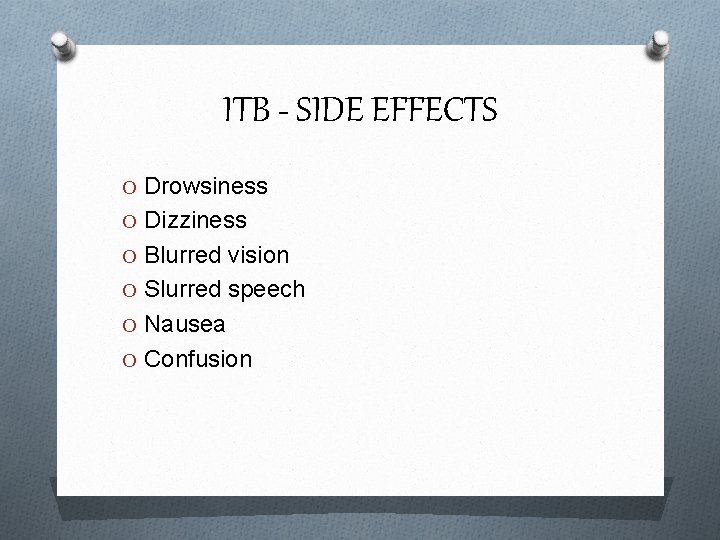 ITB - SIDE EFFECTS

O Drowsiness
O Dizziness
O Blurred vision
O Slurred speech
O Nausea
O Confusion